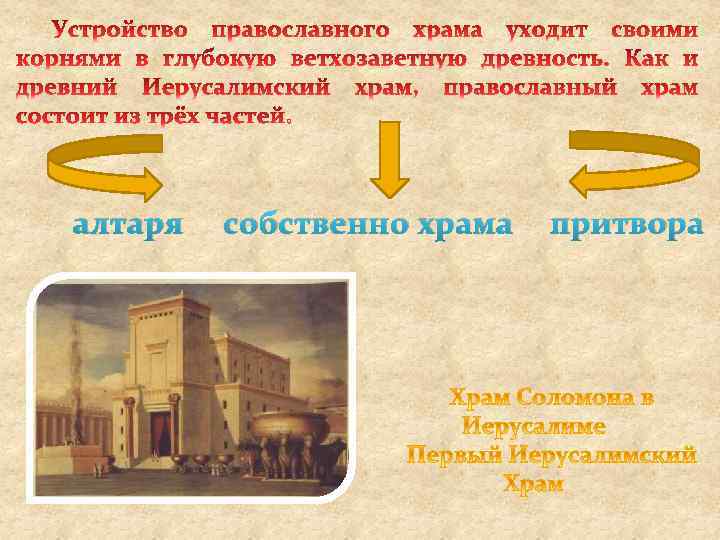 Устройство православного храма уходит своими корнями в глубокую ветхозаветную древность. Как и древний Иерусалимский храм, православный храм состоит из трёх частей.

алтаря собственно храма притвора

Храм Соломона в Иерусалиме
Первый Иерусалимский Храм